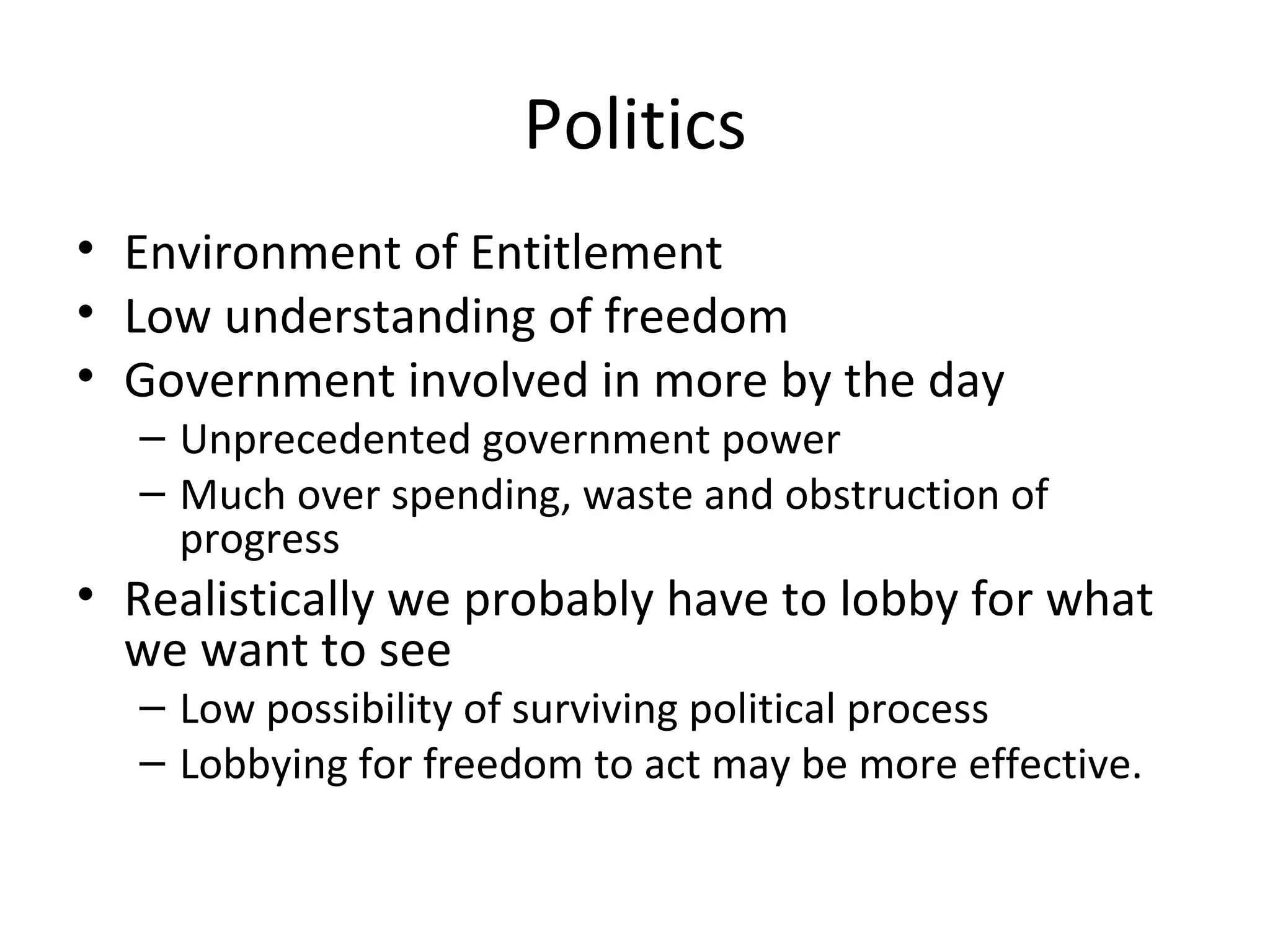 Politics

• Environment of Entitlement
• Low understanding of freedom
• Government involved in more by the day
  – Unprecedented government power
  – Much over spending, waste and obstruction of progress
• Realistically we probably have to lobby for what we want to see
  – Low possibility of surviving political process
  – Lobbying for freedom to act may be more effective.